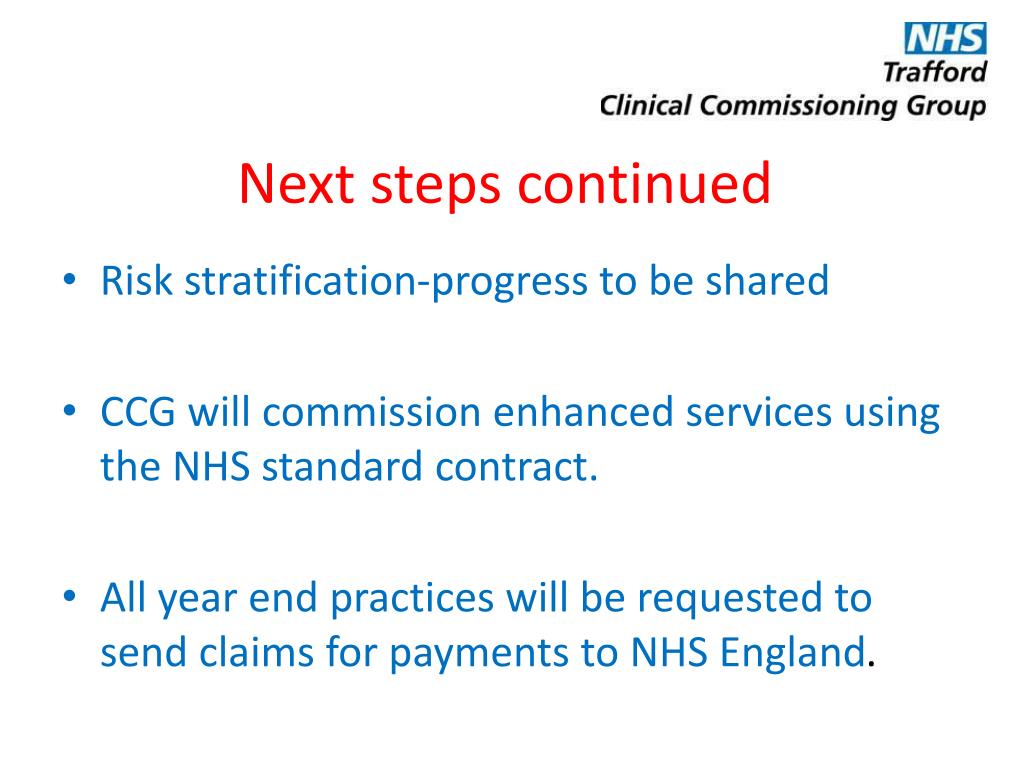 NHS
Trafford
Clinical Commissioning Group

Next steps continued

• Risk stratification-progress to be shared

• CCG will commission enhanced services using the NHS standard contract.

• All year end practices will be requested to send claims for payments to NHS England.